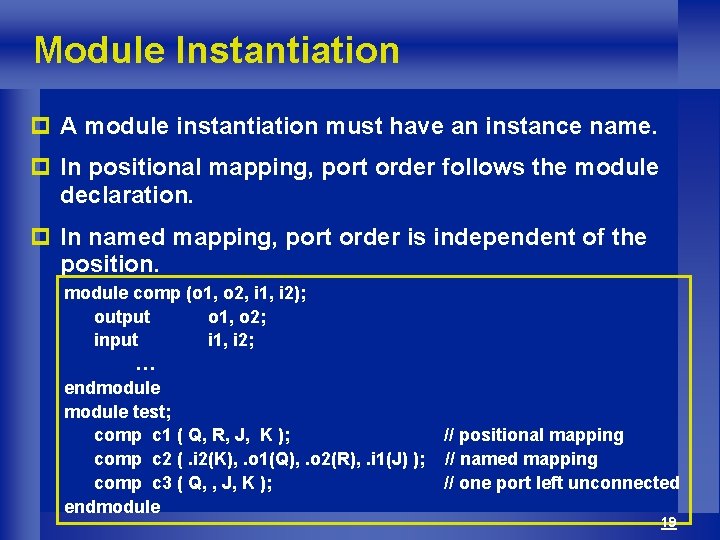 Module Instantiation

A module instantiation must have an instance name.

In positional mapping, port order follows the module declaration.

In named mapping, port order is independent of the position.

module comp (o1, o2, i1, i2);
output o1, o2;
input i1, i2;
…
endmodule
module test;
comp c1 ( Q, R, J, K ); // positional mapping
comp c2 ( .i2(K), .o1(Q), .o2(R), .i1(J) ); // named mapping
comp c3 ( Q, , J, K ); // one port left unconnected
endmodule

19